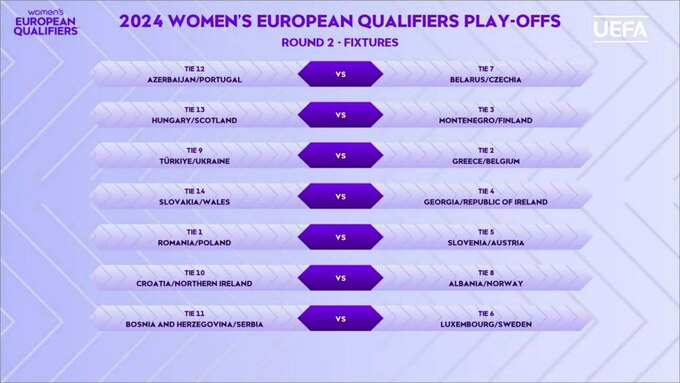 women's
EUROPEAN QUALIFIERS

2024 WOMEN'S EUROPEAN QUALIFIERS PLAY-OFFS

UEFA

ROUND 2 - FIXTURES

TIE 12
AZERBAIJAN/PORTUGAL
VS
TIE 7
BELARUS/CZECHIA

TIE 13
HUNGARY/SCOTLAND
VS
TIE 3
MONTENEGRO/FINLAND

TIE 9
TÜRKIYE/UKRAINE
VS
TIE 2
GREECE/BELGIUM

TIE 14
SLOVAKIA/WALES
VS
TIE 4
GEORGIA/REPUBLIC OF IRELAND

TIE 1
ROMANIA/POLAND
VS
TIE 5
SLOVENIA/AUSTRIA

TIE 10
CROATIA/NORTHERN IRELAND
VS
TIE 8
ALBANIA/NORWAY

TIE 11
BOSNIA AND HERZEGOVINA/SERBIA
VS
TIE 6
LUXEMBOURG/SWEDEN